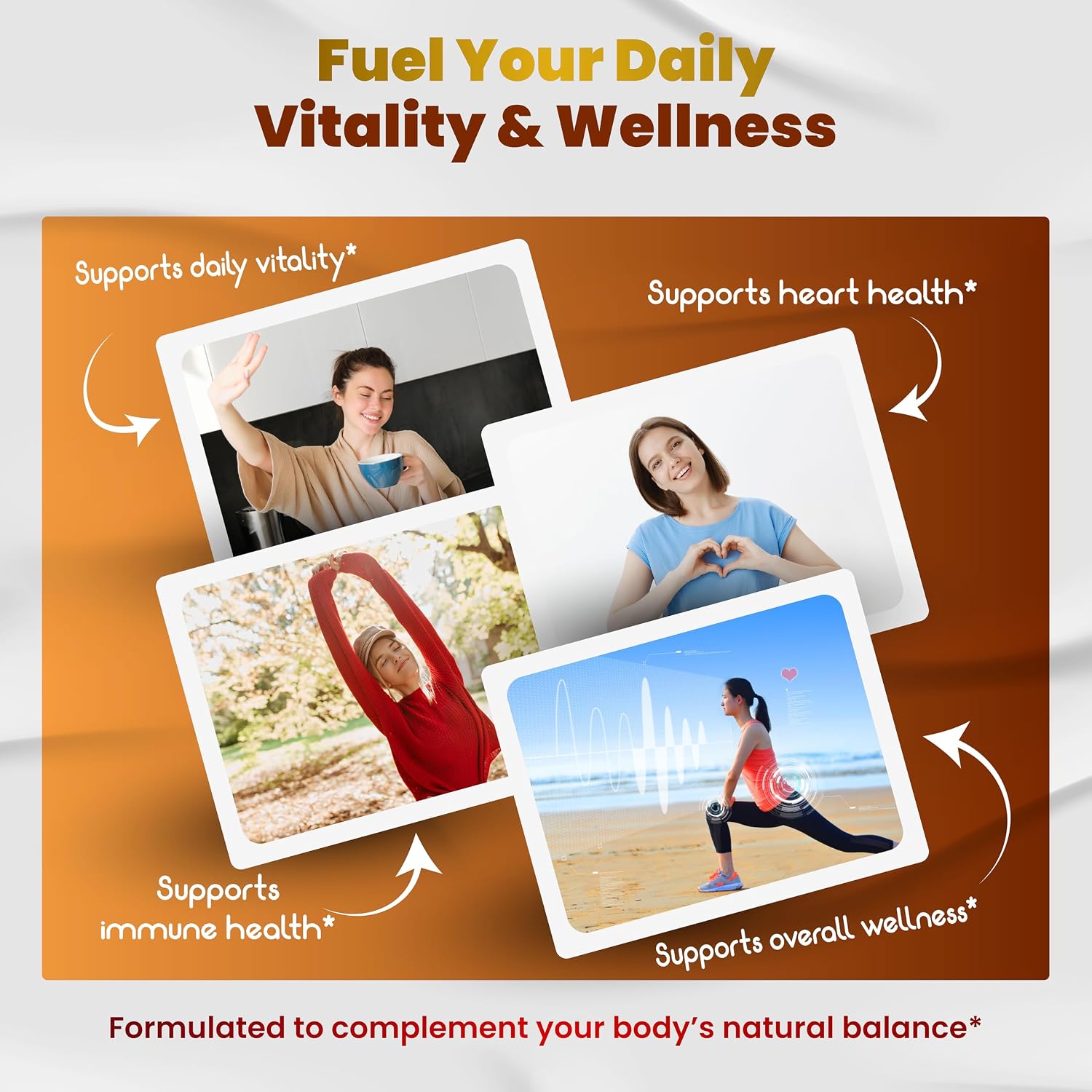 Fuel Your Daily
Vitality & Wellness

Supports daily vitality*

Supports heart health*

Supports immune health*

Supports overall wellness*

Formulated to complement your body's natural balance*